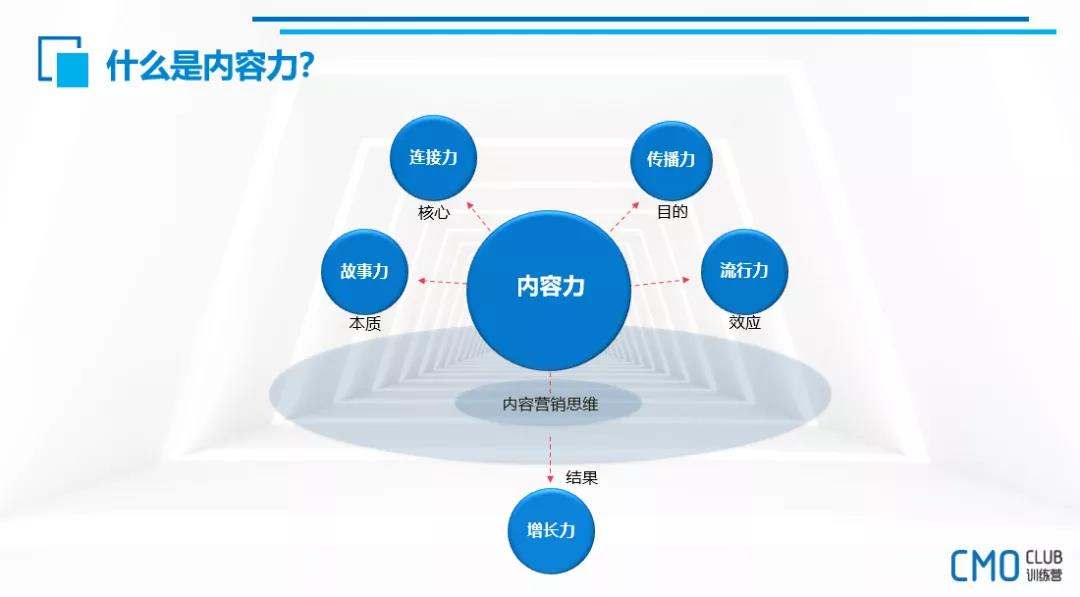 什么是内容力?

连接力
核心

传播力
目的

故事力
本质

内容力

流行力
效应

内容营销思维

结果

增长力

CMO CLUB 训练营